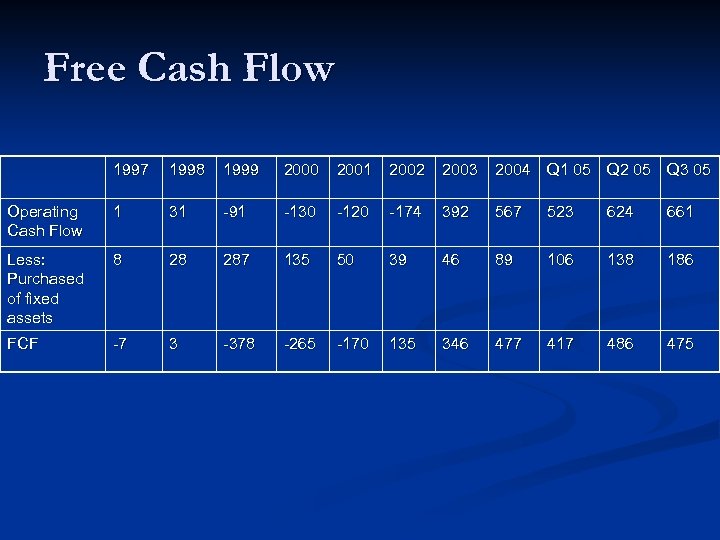 Free Cash Flow

| | 1997 | 1998 | 1999 | 2000 | 2001 | 2002 | 2003 | 2004 | Q1 05 | Q2 05 | Q3 05 |
|---|---|---|---|---|---|---|---|---|---|---|---|
| Operating Cash Flow | 1 | 31 | -91 | -130 | -120 | -174 | 392 | 567 | 523 | 624 | 661 |
| Less: Purchased of fixed assets | 8 | 28 | 287 | 135 | 50 | 39 | 46 | 89 | 106 | 138 | 186 |
| FCF | -7 | 3 | -378 | -265 | -170 | 135 | 346 | 477 | 417 | 486 | 475 |